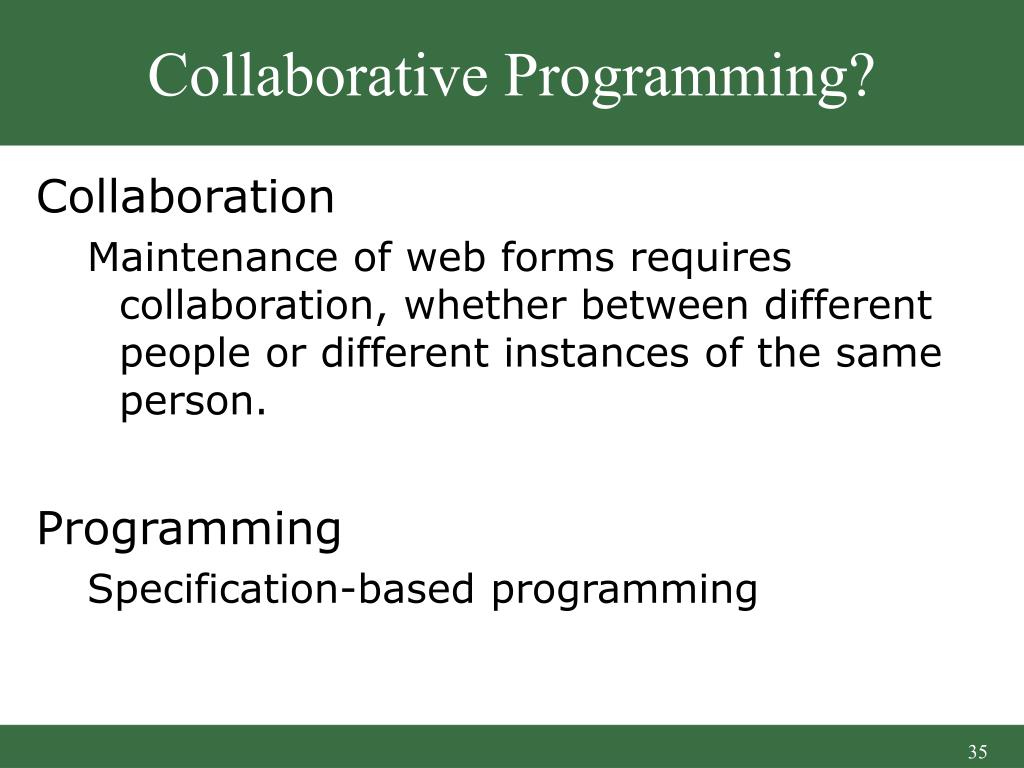 Collaborative Programming?

Collaboration

Maintenance of web forms requires collaboration, whether between different people or different instances of the same person.

Programming

Specification-based programming

35